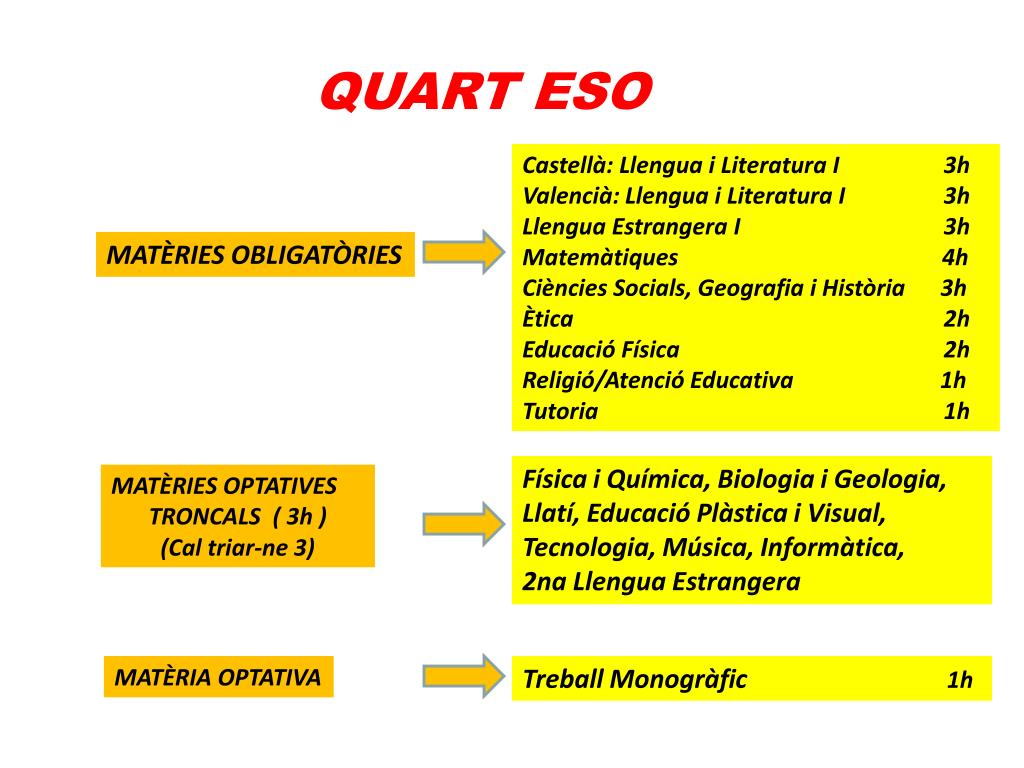 QUART ESO

MATÈRIES OBLIGATÒRIES

Castellà: Llengua i Literatura I 3h
Valencià: Llengua i Literatura I 3h
Llengua Estrangera I 3h
Matemàtiques 4h
Ciències Socials, Geografia i Història 3h
Ètica 2h
Educació Física 2h
Religió/Atenció Educativa 1h
Tutoria 1h

MATÈRIES OPTATIVES TRONCALS ( 3h ) (Cal triar-ne 3)

Física i Química, Biologia i Geologia, Llatí, Educació Plàstica i Visual, Tecnologia, Música, Informàtica, 2na Llengua Estrangera

MATÈRIA OPTATIVA

Treball Monogràfic 1h